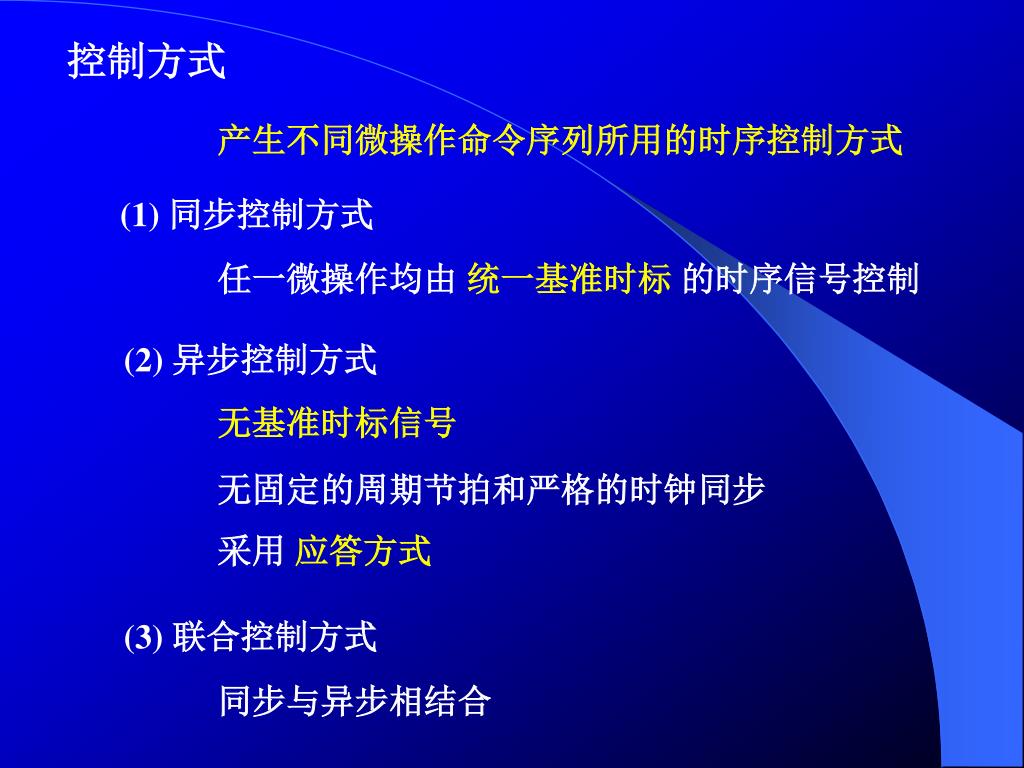 控制方式

产生不同微操作命令序列所用的时序控制方式

(1) 同步控制方式

任一微操作均由 统一基准时标 的时序信号控制

(2) 异步控制方式

无基准时标信号

无固定的周期节拍和严格的时钟同步

采用 应答方式

(3) 联合控制方式

同步与异步相结合